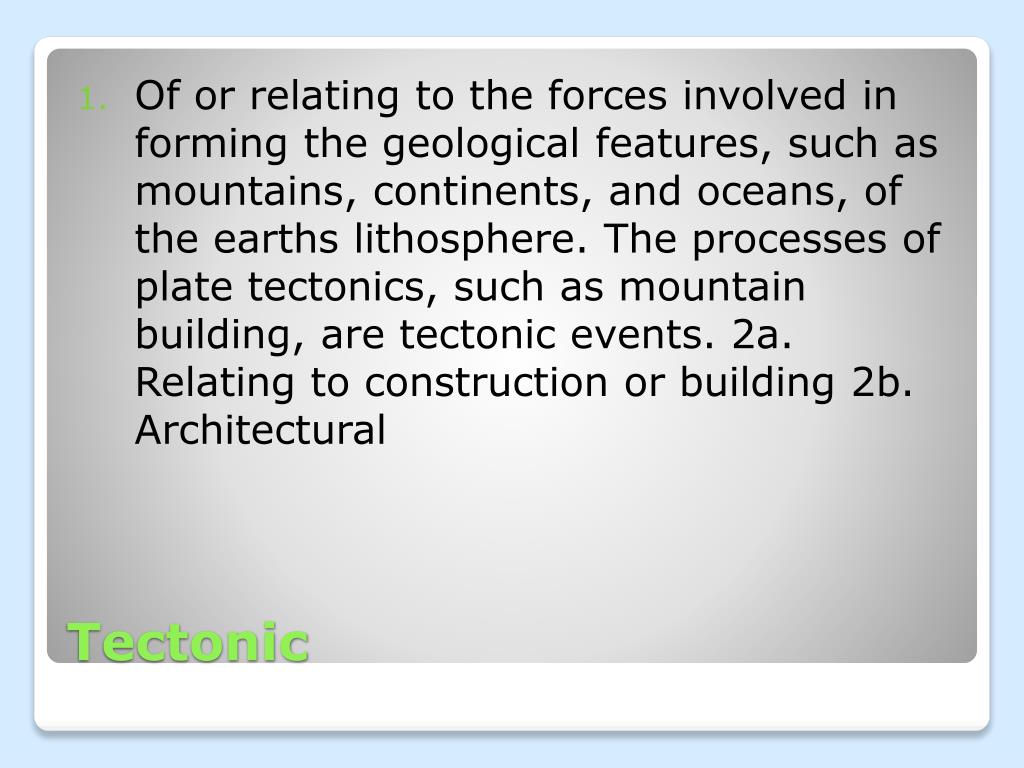 1. Of or relating to the forces involved in forming the geological features, such as mountains, continents, and oceans, of the earths lithosphere. The processes of plate tectonics, such as mountain building, are tectonic events. 2a. Relating to construction or building 2b. Architectural

Tectonic